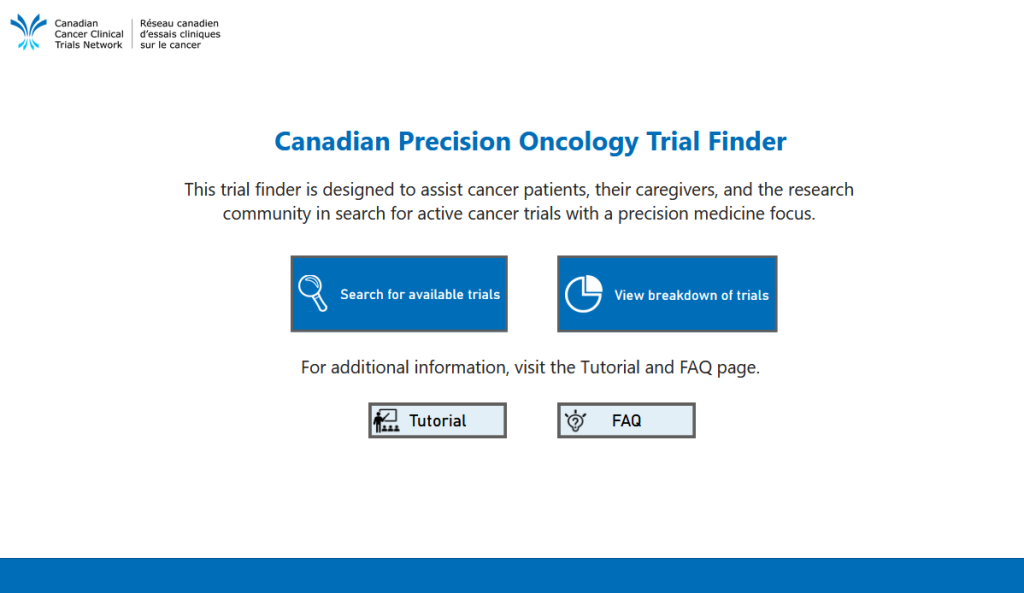 Canadian Cancer Clinical Trials Network

Réseau canadien d'essais cliniques sur le cancer

Canadian Precision Oncology Trial Finder

This trial finder is designed to assist cancer patients, their caregivers, and the research community in search for active cancer trials with a precision medicine focus.

Search for available trials

View breakdown of trials

For additional information, visit the Tutorial and FAQ page.

Tutorial

FAQ